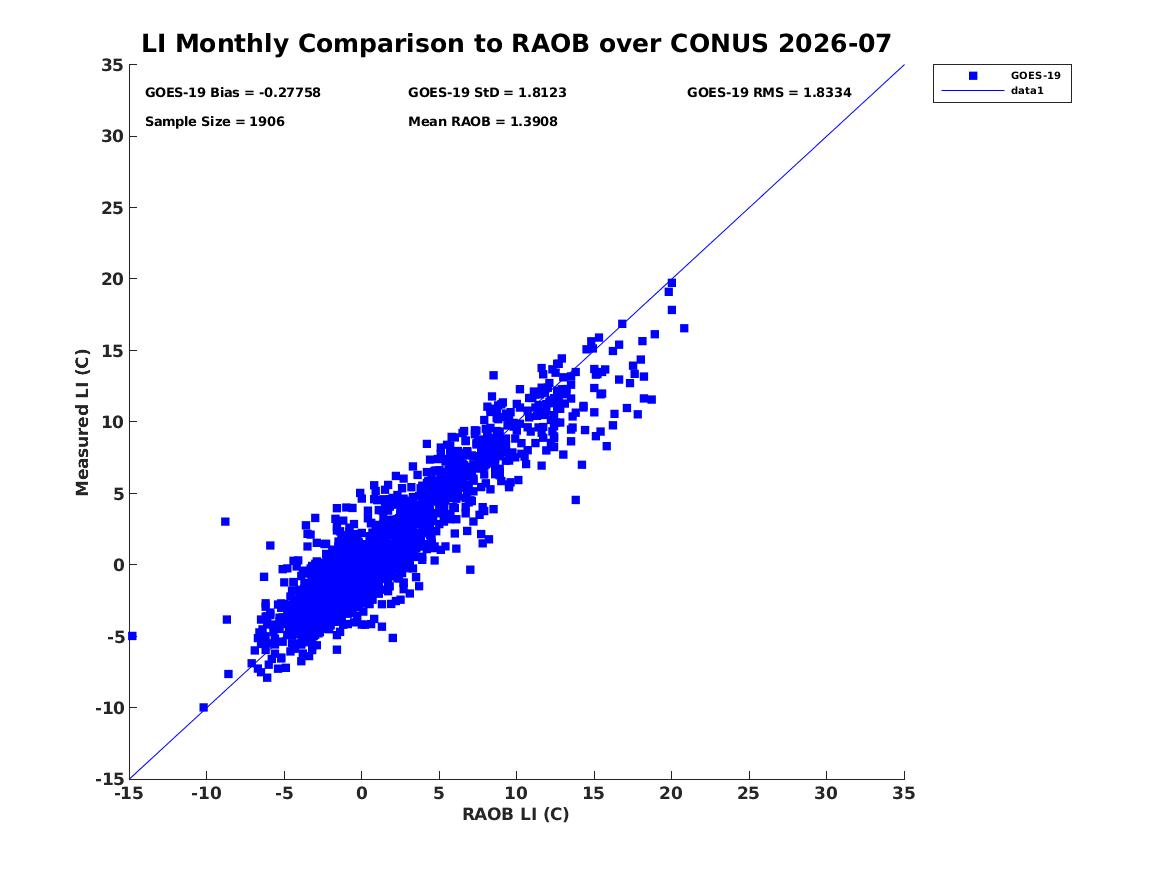 LI Monthly Comparison to RAOB over CONUS 2026-07

GOES-19 Bias = -0.27758
GOES-19 StD = 1.8123
GOES-19 RMS = 1.8334
Sample Size = 1906
Mean RAOB = 1.3908

GOES-19
data1

Measured LI (C)
35
30
25
20
15
10
5
0
-5
-10
-15

-15 -10 -5 0 5 10 15 20 25 30 35
RAOB LI (C)